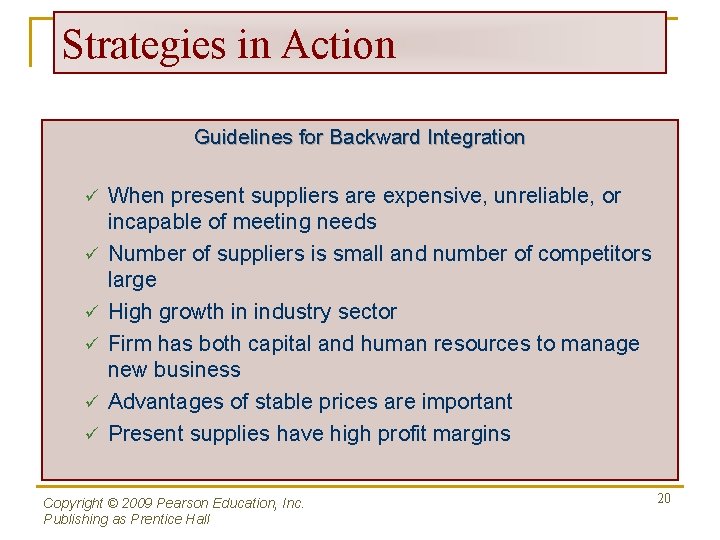 Strategies in Action

Guidelines for Backward Integration

✓ When present suppliers are expensive, unreliable, or incapable of meeting needs
✓ Number of suppliers is small and number of competitors large
✓ High growth in industry sector
✓ Firm has both capital and human resources to manage new business
✓ Advantages of stable prices are important
✓ Present supplies have high profit margins

Copyright © 2009 Pearson Education, Inc.
Publishing as Prentice Hall

20